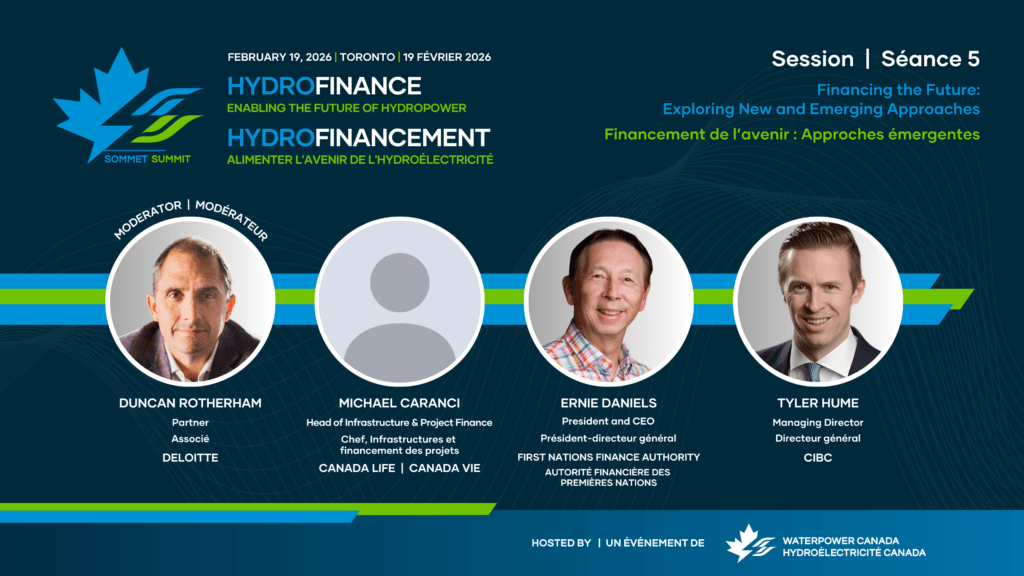 SOMMET SUMMIT

FEBRUARY 19, 2026 | TORONTO | 19 FÉVRIER 2026

HYDROFINANCE
ENABLING THE FUTURE OF HYDROPOWER

HYDROFINANCEMENT
ALIMENTER L'AVENIR DE L'HYDROÉLECTRICITÉ

Session | Séance 5

Financing the Future: Exploring New and Emerging Approaches

Financement de l'avenir : Approches émergentes

MODERATOR | MODÉRATEUR

DUNCAN ROTHERHAM
Partner
Associé
DELOITTE

MICHAEL CARANCI
Head of Infrastructure & Project Finance
Chef, Infrastructures et financement des projets
CANADA LIFE | CANADA VIE

ERNIE DANIELS
President and CEO
Président-directeur général
FIRST NATIONS FINANCE AUTHORITY
AUTORITÉ FINANCIÈRE DES PREMIÈRES NATIONS

TYLER HUME
Managing Director
Directeur général
CIBC

HOSTED BY | UN ÉVÉNEMENT DE

WATERPOWER CANADA
HYDROÉLECTRICITÉ CANADA